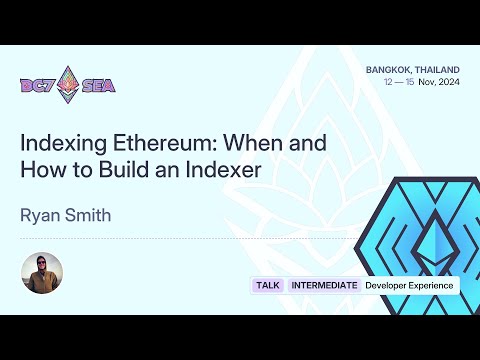 DC7 SEA

BANGKOK, THAILAND
12 — 15 Nov, 2024

Indexing Ethereum: When and How to Build an Indexer

Ryan Smith

TALK INTERMEDIATE Developer Experience